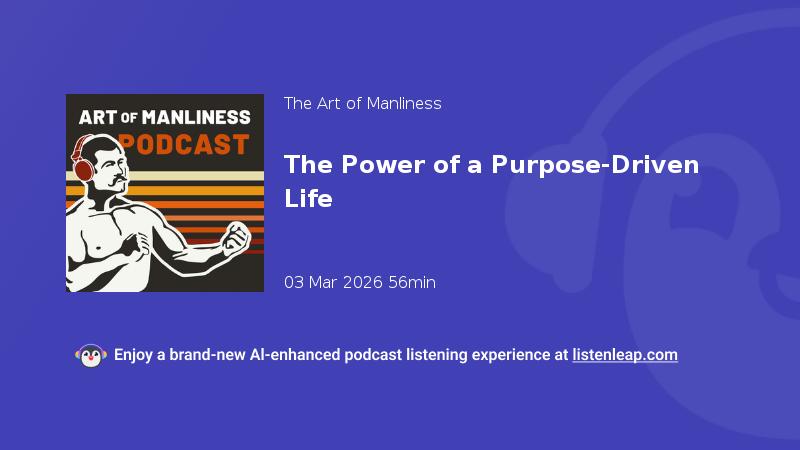 ART OF MANLINESS
PODCAST

The Art of Manliness

The Power of a Purpose-Driven Life

03 Mar 2026 56min

Enjoy a brand-new AI-enhanced podcast listening experience at listenleap.com